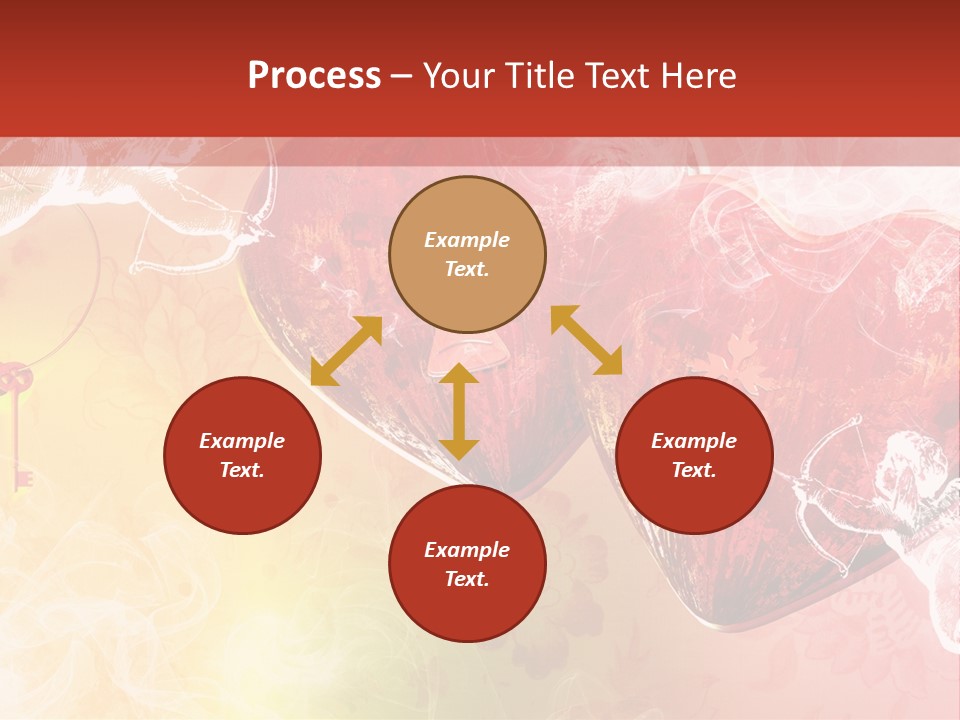 Process – Your Title Text Here

Example Text.

Example Text.

Example Text.

Example Text.